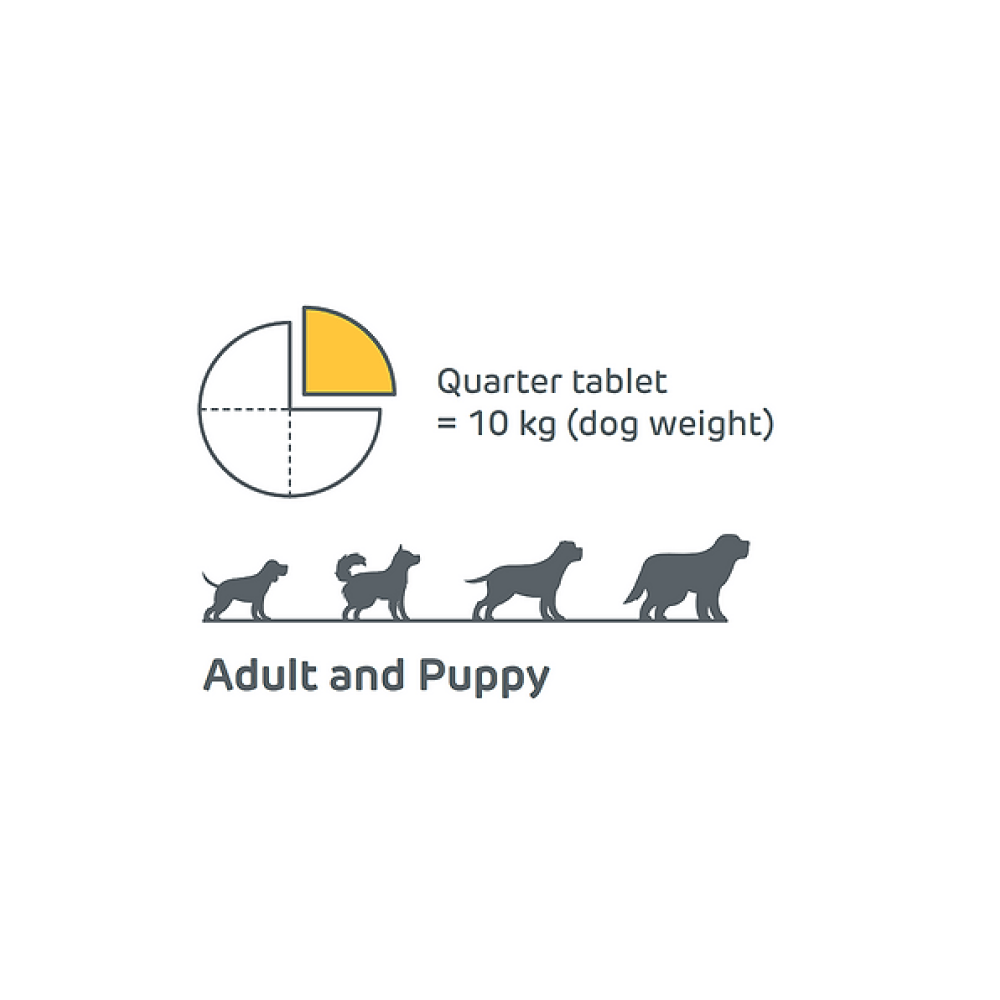 Quarter tablet
= 10 kg (dog weight)

Adult and Puppy